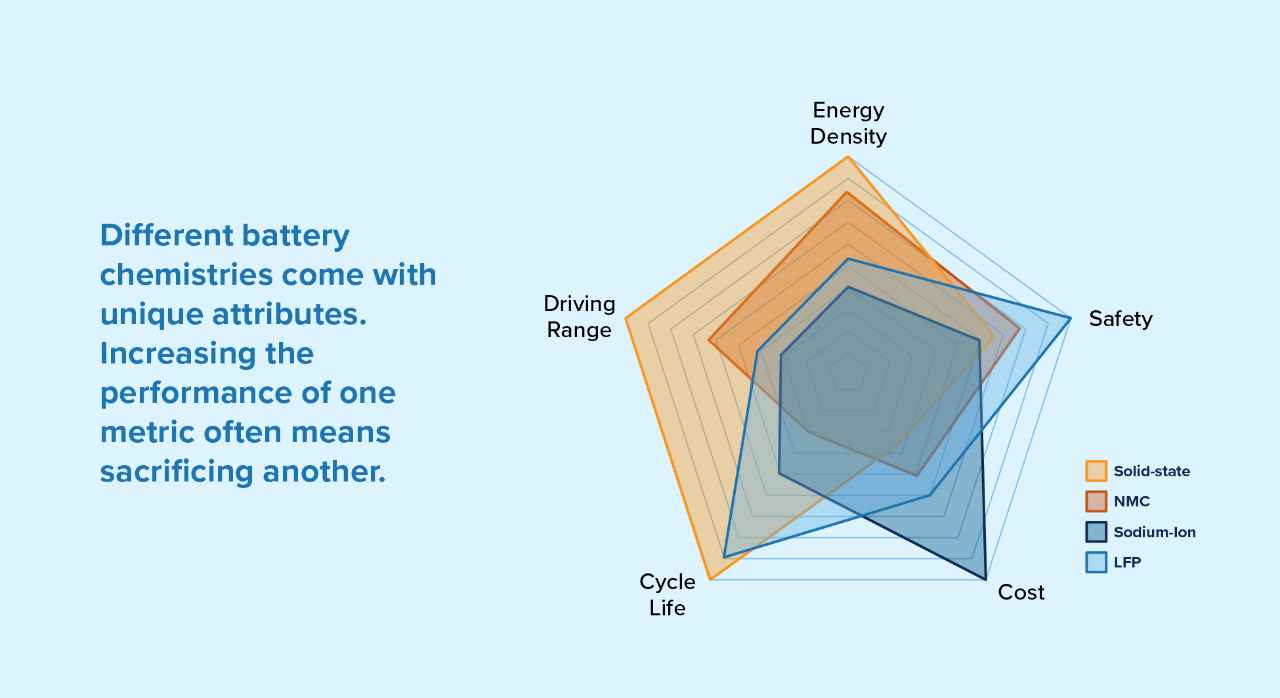 Different battery chemistries come with unique attributes. Increasing the performance of one metric often means sacrificing another.

Energy Density

Safety

Cost

Cycle Life

Driving Range

Solid-state

NMC

Sodium-Ion

LFP